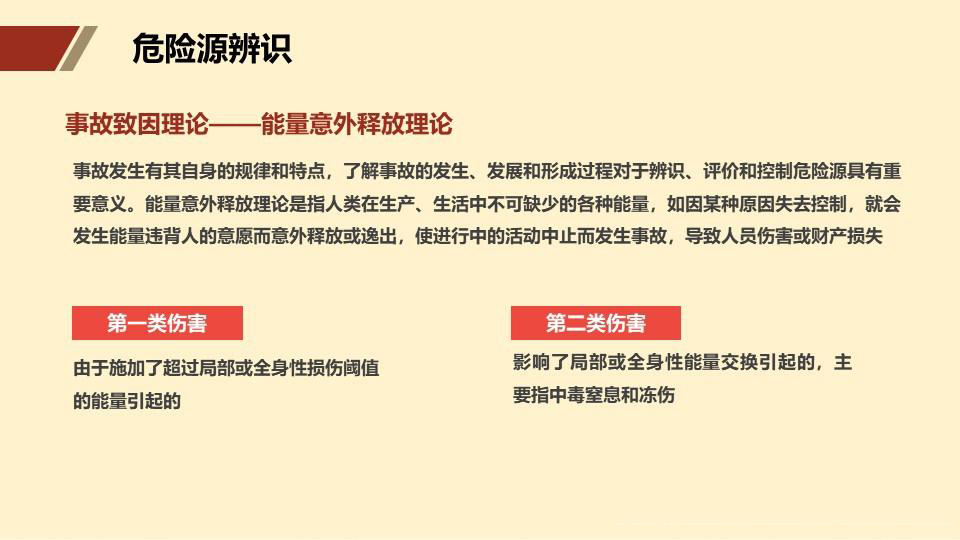 危险源辨识

事故致因理论——能量意外释放理论

事故发生有其自身的规律和特点，了解事故的发生、发展和形成过程对于辨识、评价和控制危险源具有重要意义。能量意外释放理论是指人类在生产、生活中不可缺少的各种能量，如因某种原因失去控制，就会发生能量违背人的意愿而意外释放或逸出，使进行中的活动中止而发生事故，导致人员伤害或财产损失

第一类伤害

由于施加了超过局部或全身性损伤阈值的能量引起的

第二类伤害

影响了局部或全身性能量交换引起的，主要指中毒窒息和冻伤